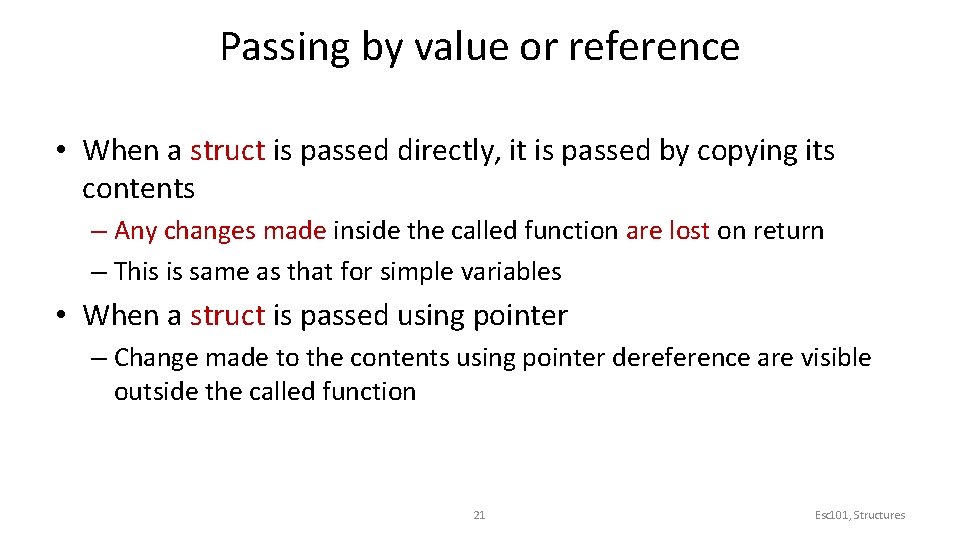 Passing by value or reference

• When a struct is passed directly, it is passed by copying its contents

– Any changes made inside the called function are lost on return

– This is same as that for simple variables

• When a struct is passed using pointer

– Change made to the contents using pointer dereference are visible outside the called function

21

Esc101, Structures